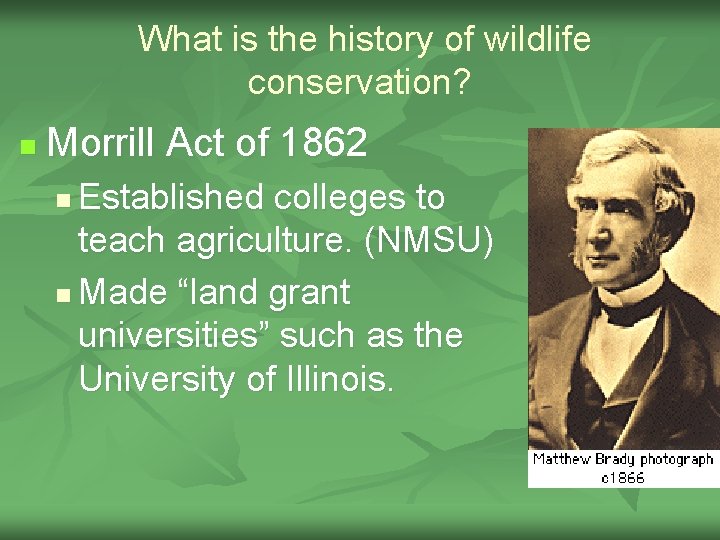 What is the history of wildlife conservation?

Morrill Act of 1862

Established colleges to teach agriculture. (NMSU)

Made “land grant universities” such as the University of Illinois.

Matthew Brady photograph c1866